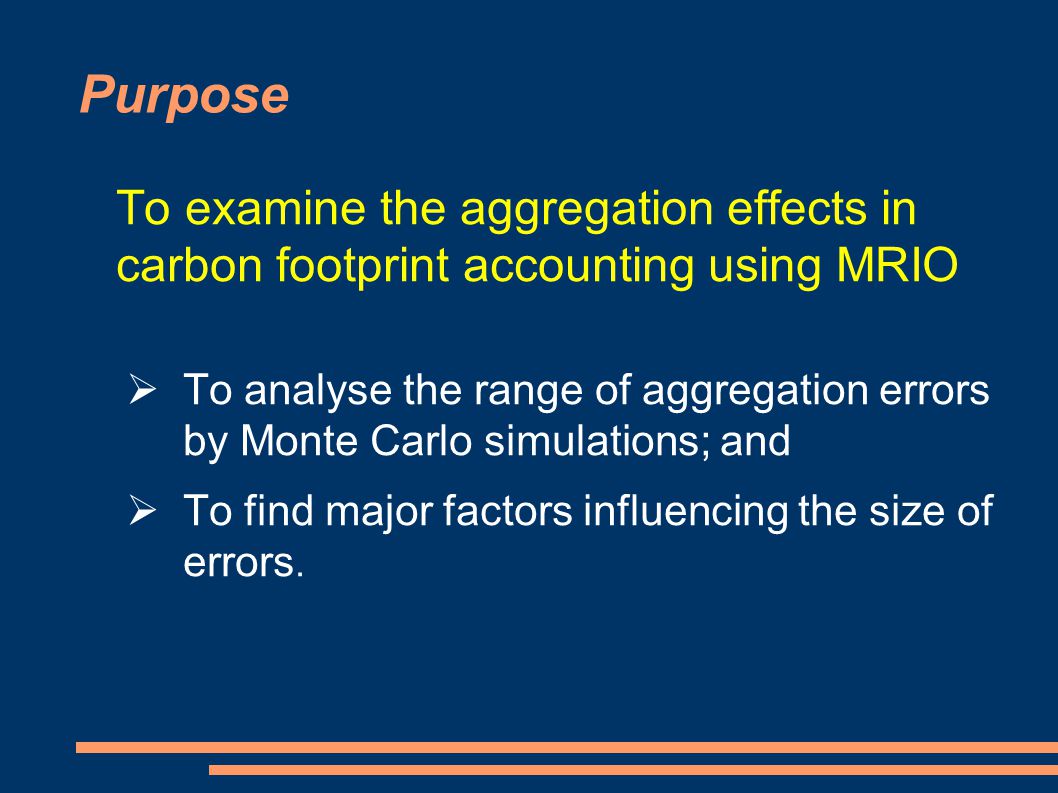 Purpose

To examine the aggregation effects in carbon footprint accounting using MRIO

➢ To analyse the range of aggregation errors by Monte Carlo simulations; and

➢ To find major factors influencing the size of errors.